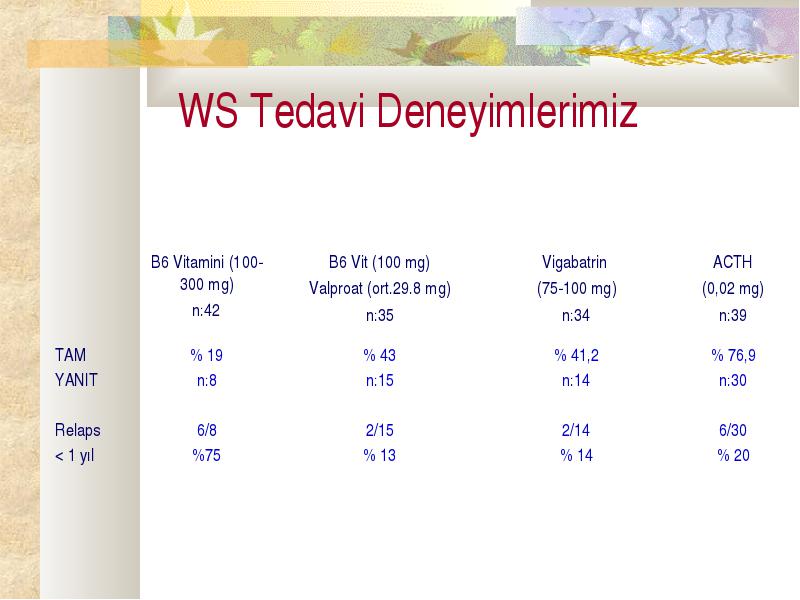 WS Tedavi Deneyimlerimiz

| | B6 Vitamini (100-300 mg) n:42 | B6 Vit (100 mg) Valproat (ort.29.8 mg) n:35 | Vigabatrin (75-100 mg) n:34 | ACTH (0,02 mg) n:39 |
|---|---|---|---|---|
| TAM YANIT | % 19 n:8 | % 43 n:15 | % 41,2 n:14 | % 76,9 n:30 |
| Relaps < 1 yıl | 6/8 %75 | 2/15 % 13 | 2/14 % 14 | 6/30 % 20 |